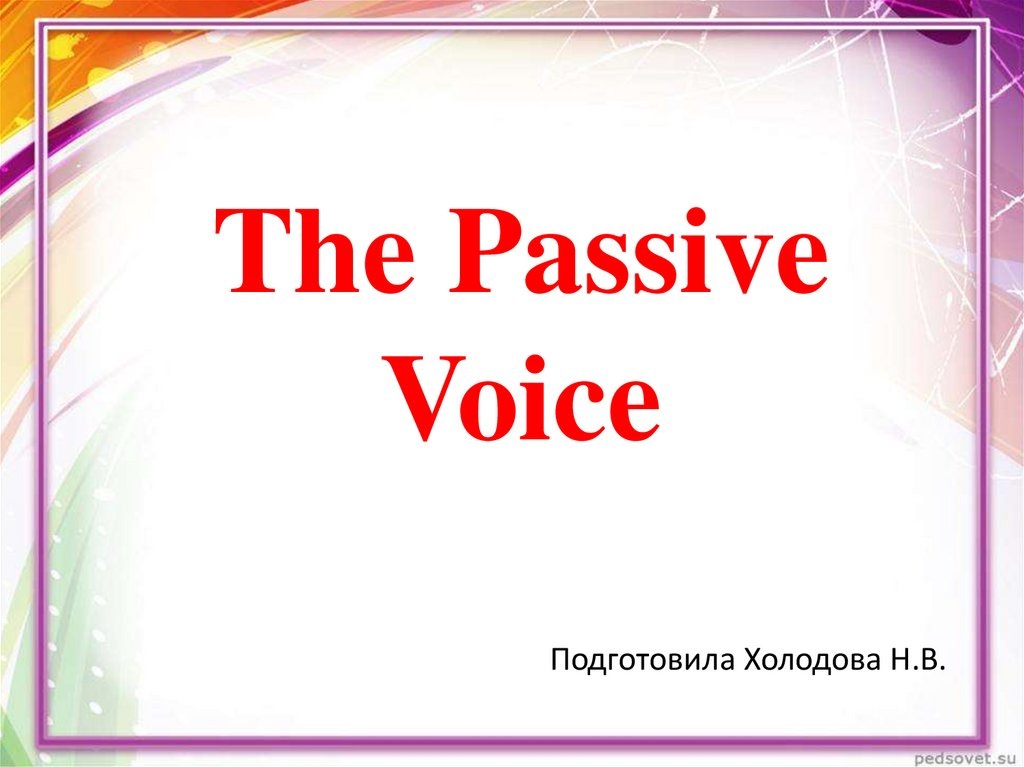 The Passive Voice

Подготовила Холодова Н.В.

pedsovet.su